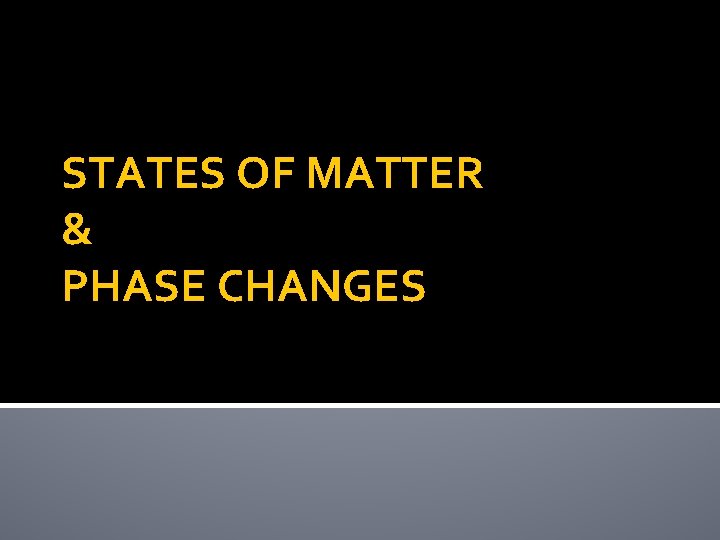 STATES OF MATTER
&
PHASE CHANGES